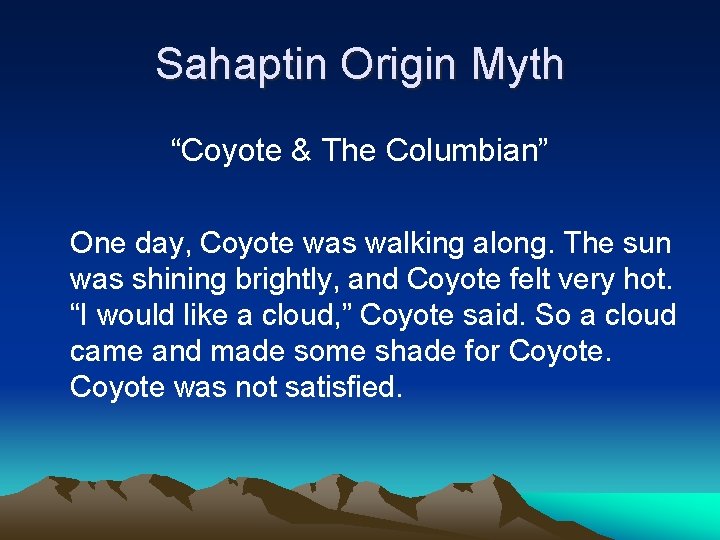 Sahaptin Origin Myth

“Coyote & The Columbian”

One day, Coyote was walking along. The sun was shining brightly, and Coyote felt very hot. “I would like a cloud,” Coyote said. So a cloud came and made some shade for Coyote. Coyote was not satisfied.